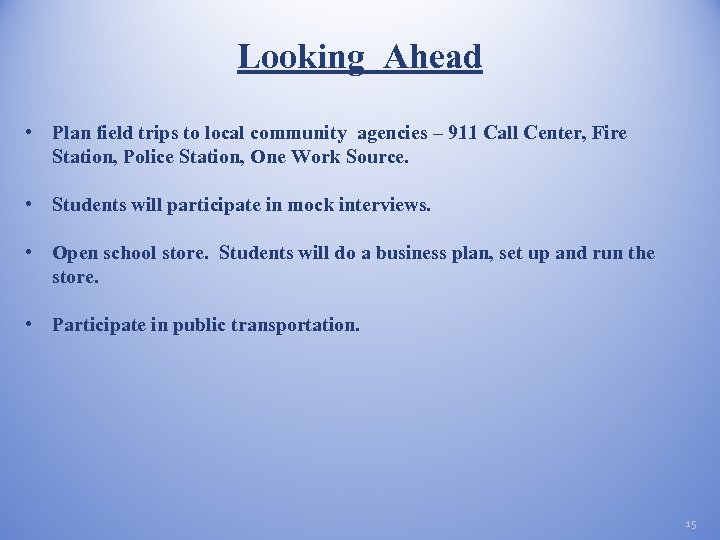 Looking Ahead

• Plan field trips to local community agencies – 911 Call Center, Fire Station, Police Station, One Work Source.

• Students will participate in mock interviews.

• Open school store. Students will do a business plan, set up and run the store.

• Participate in public transportation.

15